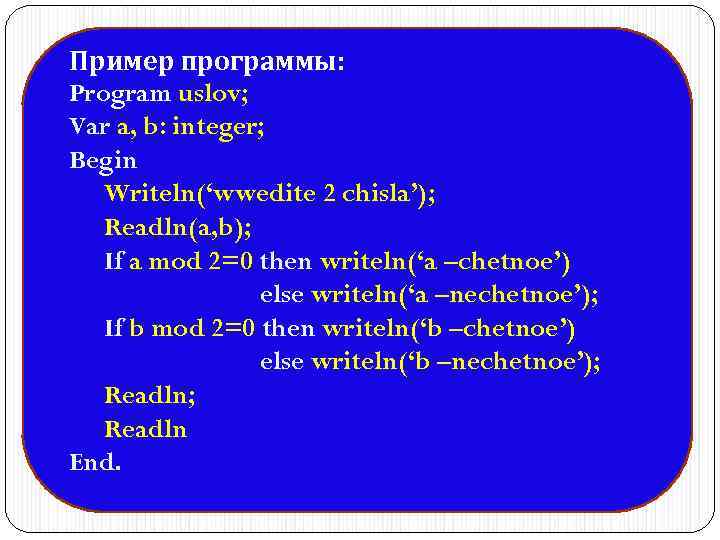 Пример программы:
Program uslov;
Var a, b: integer;
Begin
Writeln(‘wwedite 2 chisla’);
Readln(a,b);
If a mod 2=0 then writeln(‘a –chetnoe’)
else writeln(‘a –nechetnoe’);
If b mod 2=0 then writeln(‘b –chetnoe’)
else writeln(‘b –nechetnoe’);
Readln;
Readln
End.